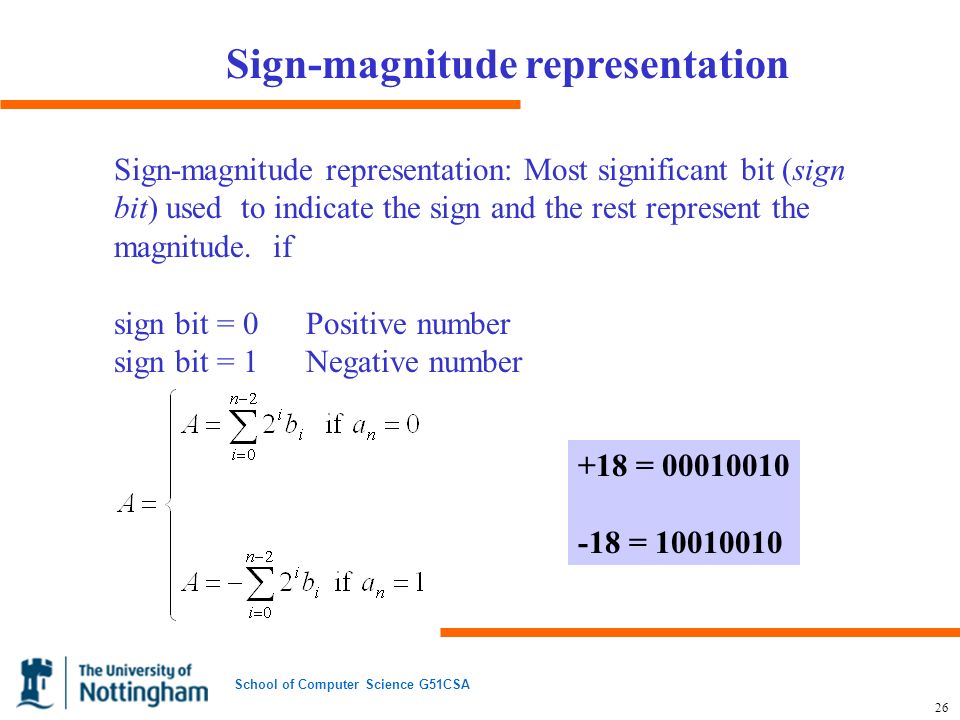 Sign-magnitude representation

Sign-magnitude representation: Most significant bit (sign bit) used to indicate the sign and the rest represent the magnitude. if

sign bit = 0 Positive number
sign bit = 1 Negative number

$A = \begin{cases} A = \sum_{i=0}^{n-2} 2^i b_i \text{ if } a_n = 0 \\ A = -\sum_{i=0}^{n-2} 2^i b_i \text{ if } a_n = 1 \end{cases}$

+18 = 00010010

-18 = 10010010

The University of Nottingham

School of Computer Science G51CSA

26